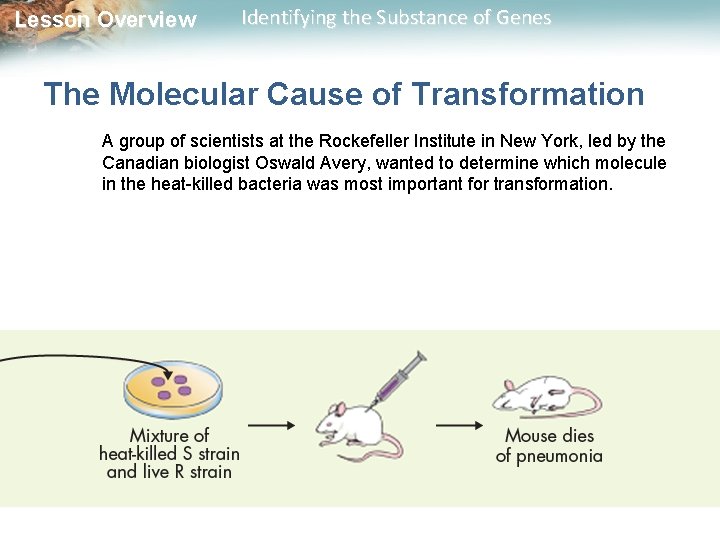 Lesson Overview Identifying the Substance of Genes

The Molecular Cause of Transformation

A group of scientists at the Rockefeller Institute in New York, led by the Canadian biologist Oswald Avery, wanted to determine which molecule in the heat-killed bacteria was most important for transformation.

Mixture of heat-killed S strain and live R strain

Mouse dies of pneumonia